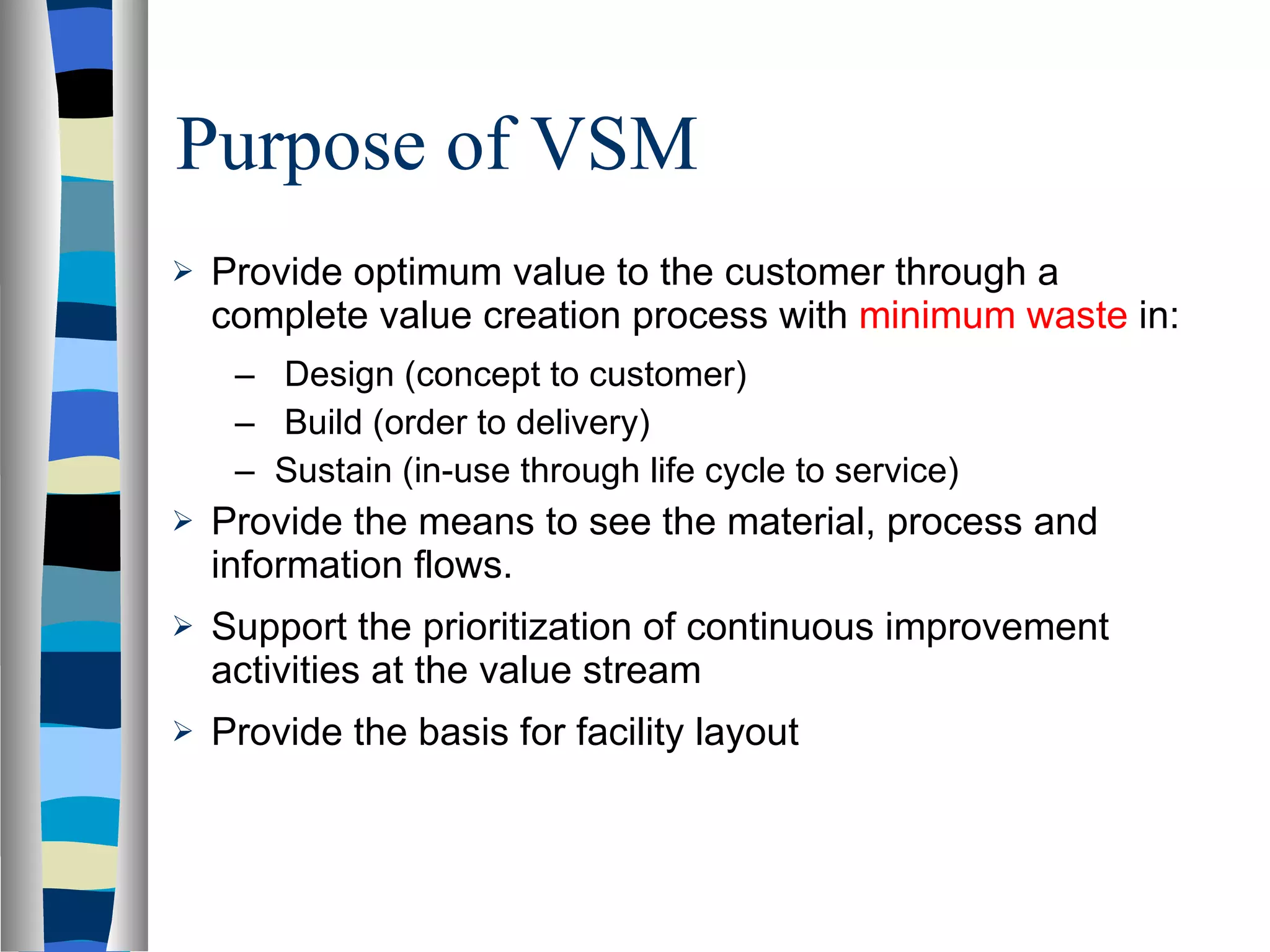 Purpose of VSM

➢ Provide optimum value to the customer through a complete value creation process with minimum waste in:

– Design (concept to customer)
– Build (order to delivery)
– Sustain (in-use through life cycle to service)

➢ Provide the means to see the material, process and information flows.

➢ Support the prioritization of continuous improvement activities at the value stream

➢ Provide the basis for facility layout